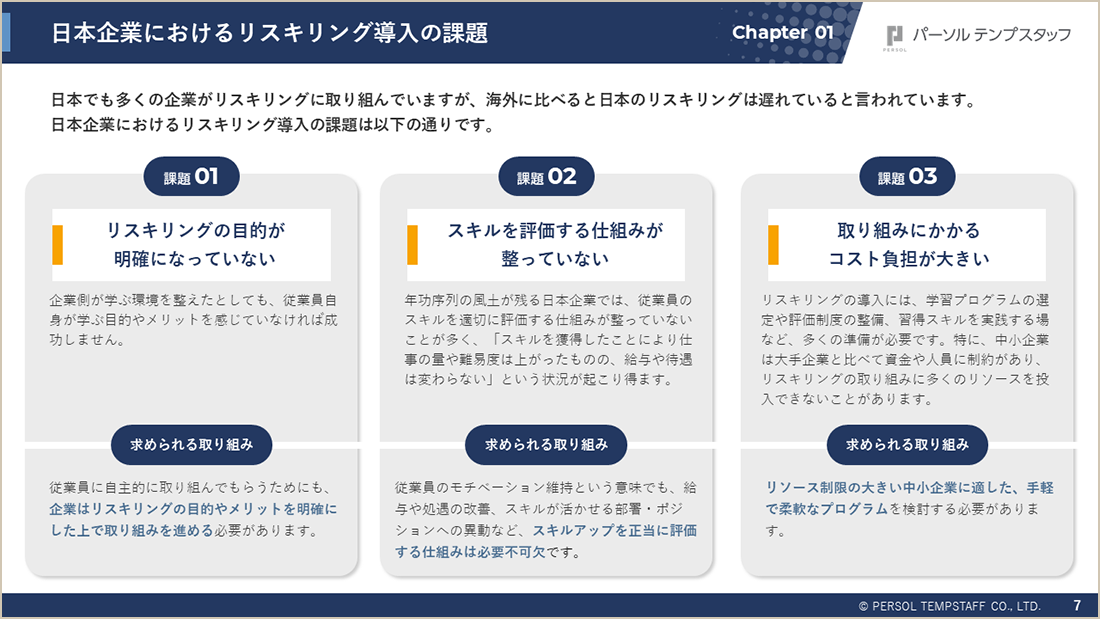 日本企業におけるリスキリング導入の課題

Chapter 01

PERSOL パーソル テンプスタッフ

日本でも多くの企業がリスキリングに取り組んでいますが、海外に比べると日本のリスキリングは遅れていると言われています。
日本企業におけるリスキリング導入の課題は以下の通りです。

課題 01

リスキリングの目的が明確になっていない

企業側が学ぶ環境を整えたとしても、従業員自身が学ぶ目的やメリットを感じていなければ成功しません。

求められる取り組み

従業員に自主的に取り組んでもらうためにも、企業はリスキリングの目的やメリットを明確にした上で取り組みを進める必要があります。

課題 02

スキルを評価する仕組みが整っていない

年功序列の風土が残る日本企業では、従業員のスキルを適切に評価する仕組みが整っていないことが多く、「スキルを獲得したことにより仕事の量や難易度は上がったものの、給与や待遇は変わらない」という状況が起こり得ます。

求められる取り組み

従業員のモチベーション維持という意味でも、給与や処遇の改善、スキルが活かせる部署・ポジションへの異動など、スキルアップを正当に評価する仕組みは必要不可欠です。

課題 03

取り組みにかかるコスト負担が大きい

リスキリングの導入には、学習プログラムの選定や評価制度の整備、習得スキルを実践する場など、多くの準備が必要です。特に、中小企業は大手企業と比べて資金や人員に制約があり、リスキリングの取り組みに多くのリソースを投入できないことがあります。

求められる取り組み

リソース制限の大きい中小企業に適した、手軽で柔軟なプログラムを検討する必要があります。

© PERSOL TEMPSTAFF CO., LTD. 7